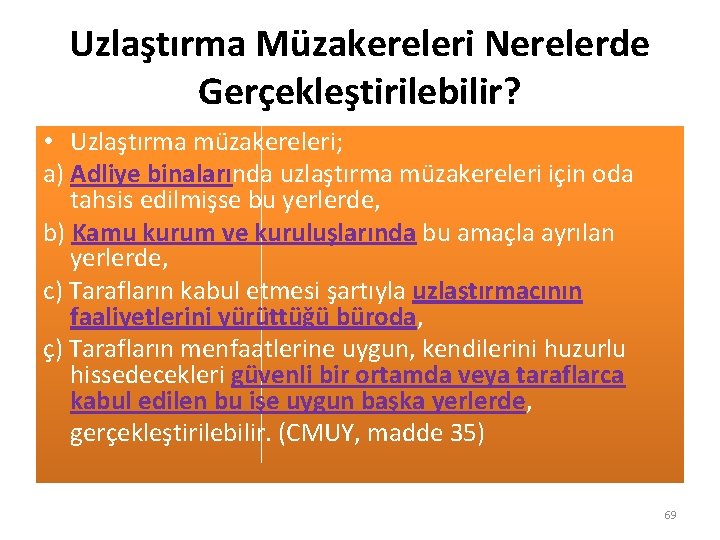 Uzlaştırma Müzakereleri Nerelerde Gerçekleştirilebilir?

• Uzlaştırma müzakereleri;

a) Adliye binalarında uzlaştırma müzakereleri için oda tahsis edilmişse bu yerlerde,

b) Kamu kurum ve kuruluşlarında bu amaçla ayrılan yerlerde,

c) Tarafların kabul etmesi şartıyla uzlaştırmacının faaliyetlerini yürüttüğü büroda,

ç) Tarafların menfaatlerine uygun, kendilerini huzurlu hissedecekleri güvenli bir ortamda veya taraflarca kabul edilen bu işe uygun başka yerlerde,

gerçekleştirilebilir. (CMUY, madde 35)

69